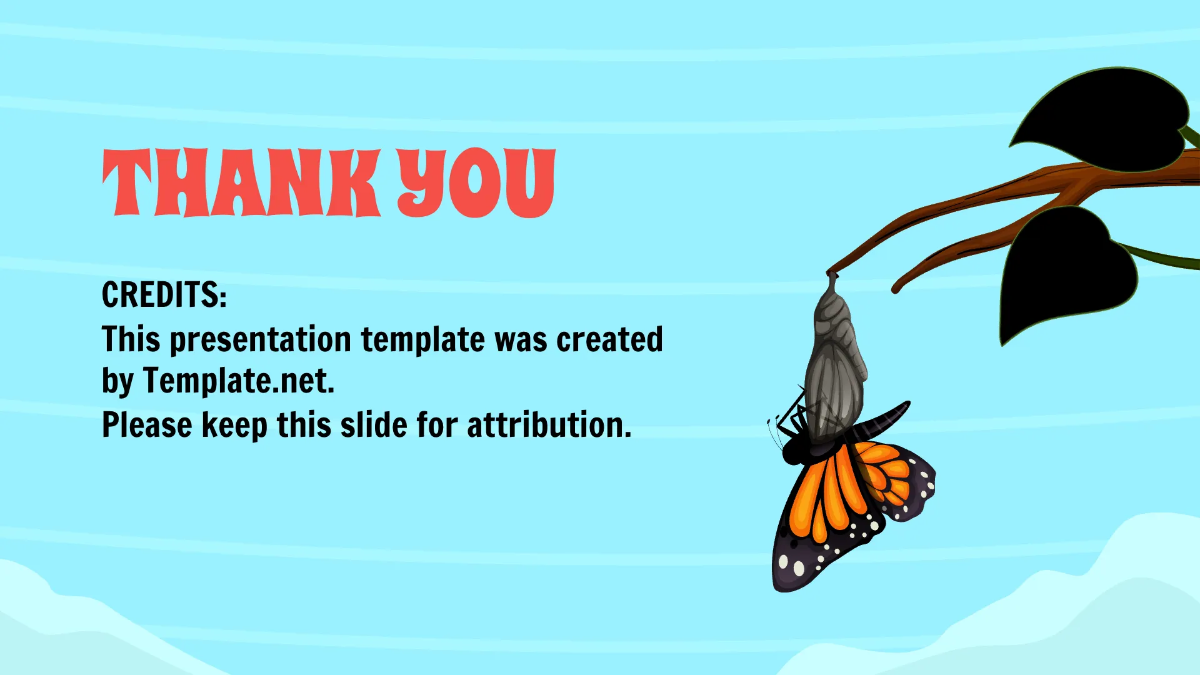 THANK YOU

CREDITS:
This presentation template was created by Template.net.
Please keep this slide for attribution.